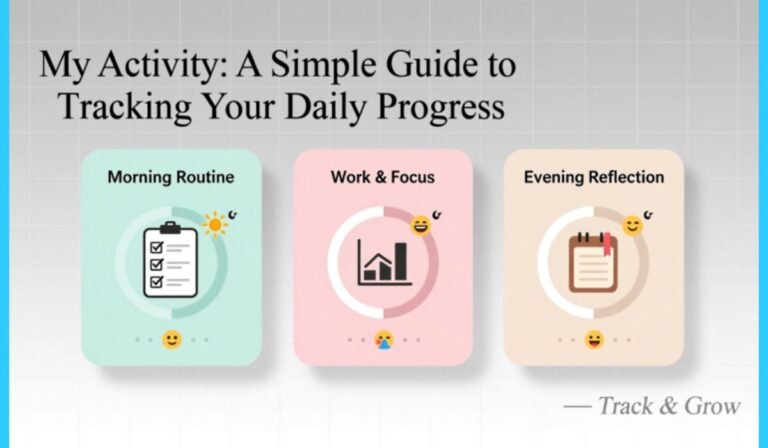 My Activity: A Simple Guide to Tracking Your Daily Progress

Morning Routine

Work & Focus

Evening Reflection

— Track & Grow